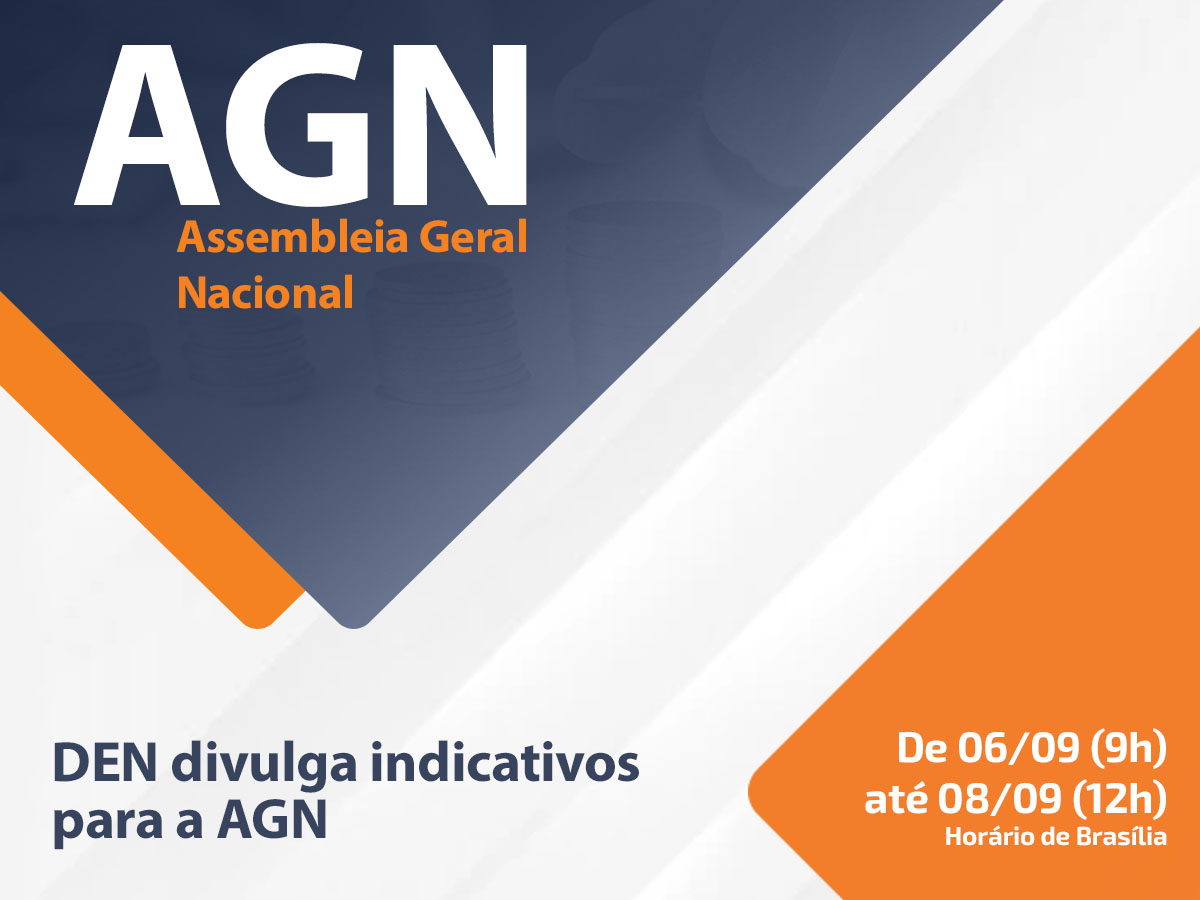 AGN
Assembleia Geral Nacional

DEN divulga indicativos para a AGN

De 06/09 (9h) até 08/09 (12h)
Horário de Brasília